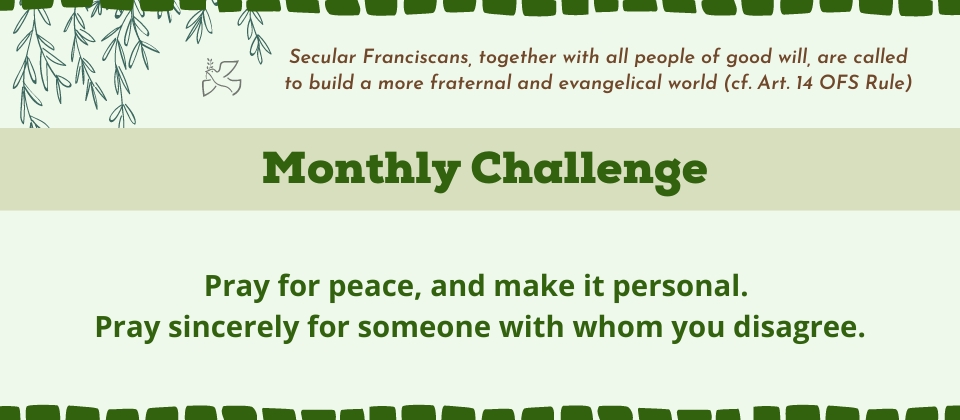 Secular Franciscans, together with all people of good will, are called to build a more fraternal and evangelical world (cf. Art. 14 OFS Rule)

Monthly Challenge

Pray for peace, and make it personal.
Pray sincerely for someone with whom you disagree.